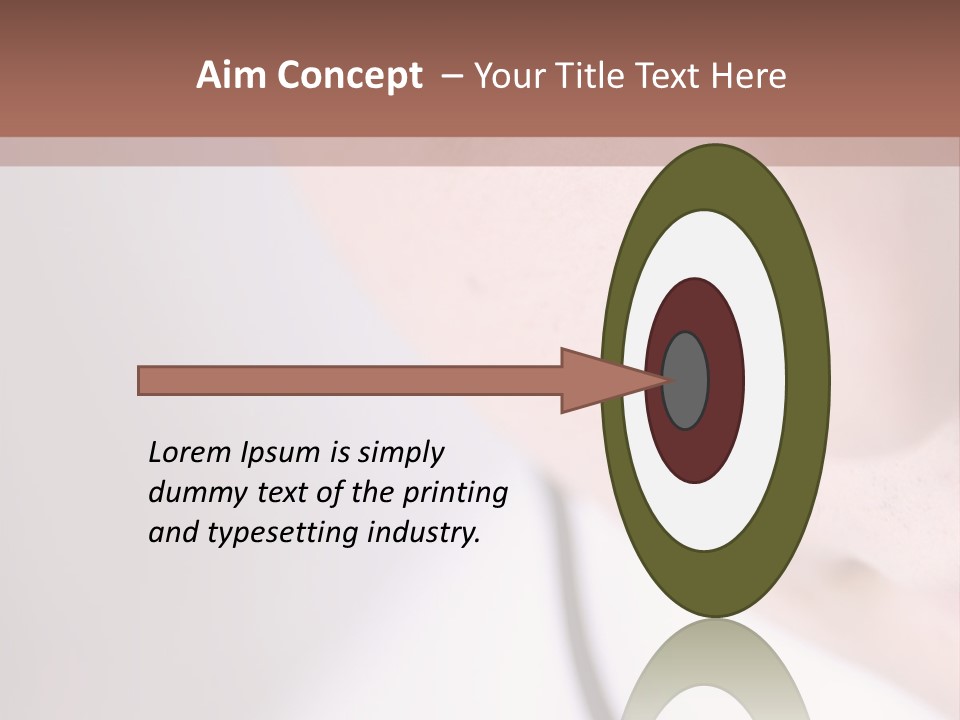 Aim Concept – Your Title Text Here

Lorem Ipsum is simply dummy text of the printing and typesetting industry.